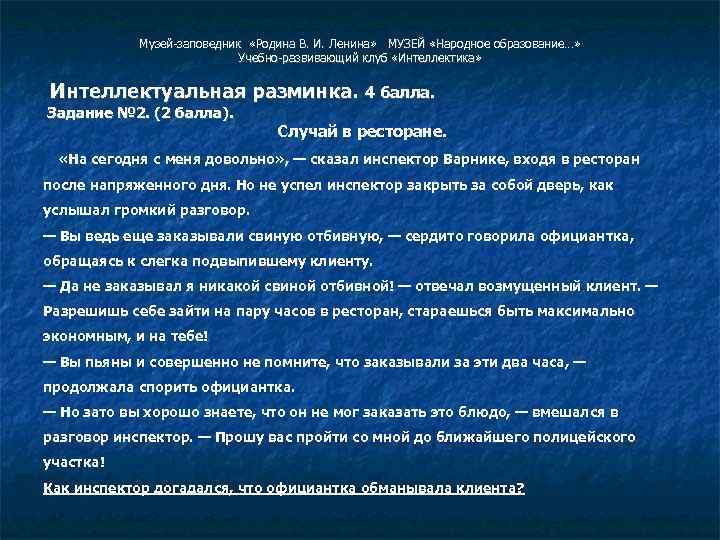 Музей-заповедник «Родина В. И. Ленина» МУЗЕЙ «Народное образование...»
Учебно-развивающий клуб «Интеллектика»

Интеллектуальная разминка. 4 балла.
Задание №2. (2 балла).

Случай в ресторане.

«На сегодня с меня довольно», — сказал инспектор Варнике, входя в ресторан после напряженного дня. Но не успел инспектор закрыть за собой дверь, как услышал громкий разговор.
— Вы ведь еще заказывали свиную отбивную, — сердито говорила официантка, обращаясь к слегка подвыпившему клиенту.
— Да не заказывал я никакой свиной отбивной! — отвечал возмущенный клиент. — Разрешишь себе зайти на пару часов в ресторан, стараешься быть максимально экономным, и на тебе!
— Вы пьяны и совершенно не помните, что заказывали за эти два часа, — продолжала спорить официантка.
— Но зато вы хорошо знаете, что он не мог заказать это блюдо, — вмешался в разговор инспектор. — Прошу вас пройти со мной до ближайшего полицейского участка!
Как инспектор догадался, что официантка обманывала клиента?